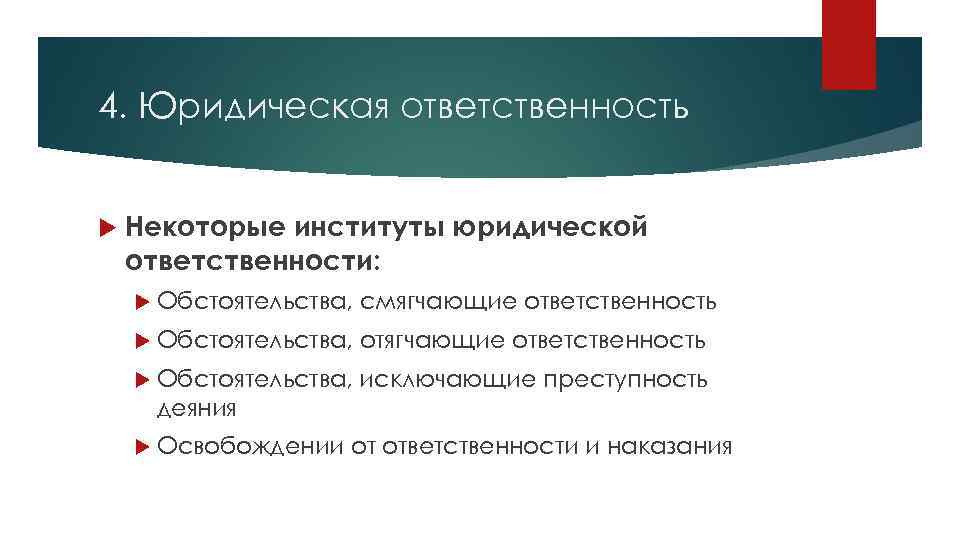 4. Юридическая ответственность

Некоторые институты юридической ответственности:

Обстоятельства, смягчающие ответственность

Обстоятельства, отягчающие ответственность

Обстоятельства, исключающие преступность деяния

Освобождении от ответственности и наказания